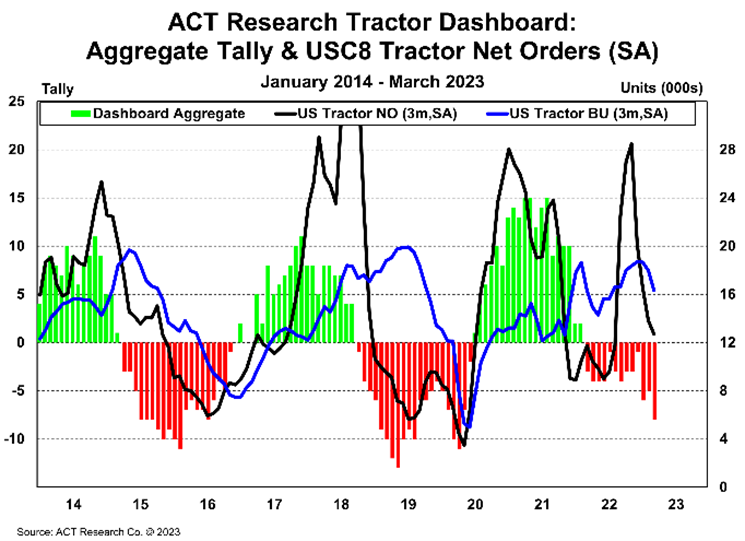 ACT Research Tractor Dashboard:
Aggregate Tally & USC8 Tractor Net Orders (SA)
January 2014 - March 2023

Tally
Units (000s)

Dashboard Aggregate
US Tractor NO (3m,SA)
US Tractor BU (3m,SA)

25
20
15
10
5
0
-5
-10

28
24
20
16
12
8
4
0

14
15
16
17
18
19
20
21
22
23

Source: ACT Research Co. © 2023